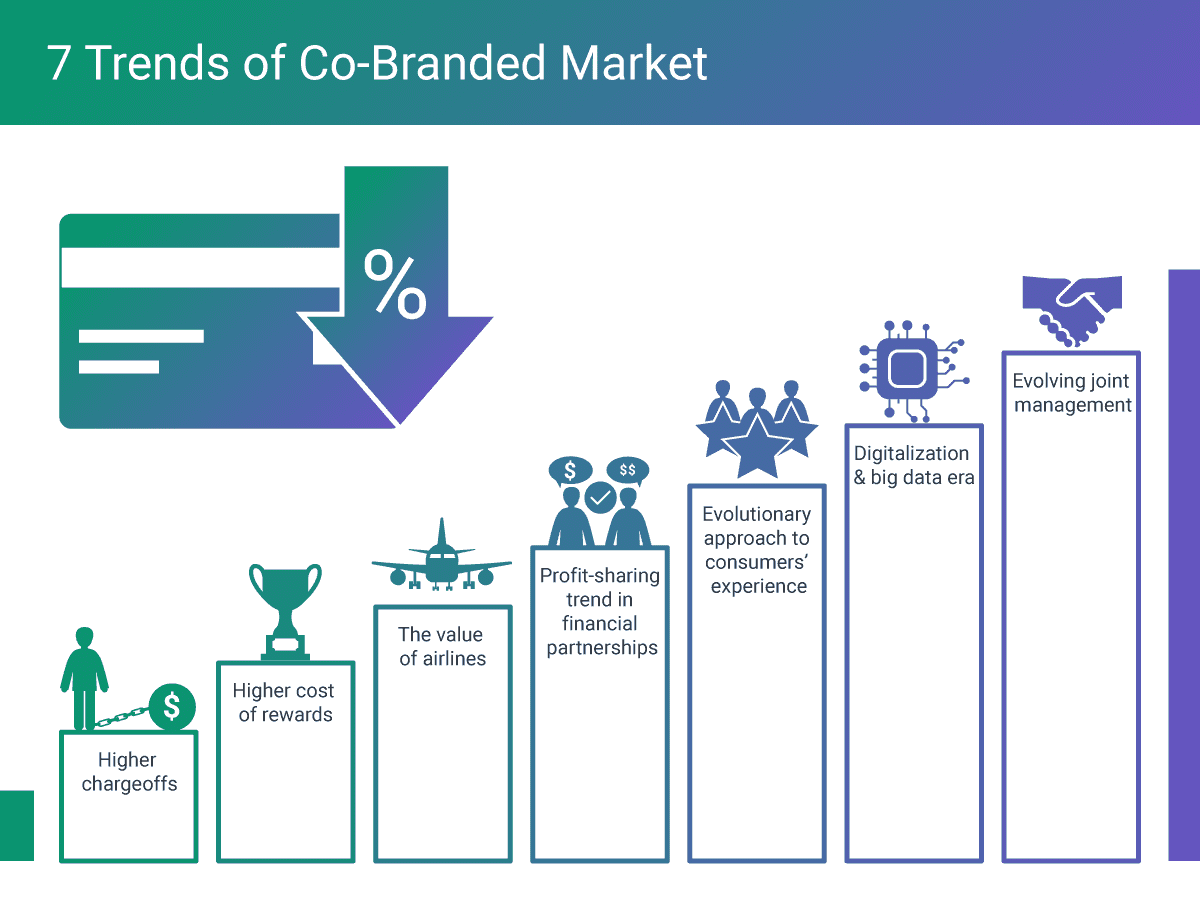 7 Trends of Co-Branded Market

%

$

Higher chargeoffs

Higher cost of rewards

The value of airlines

$ $$

Profit-sharing trend in financial partnerships

Evolutionary approach to consumers' experience

Digitalization & big data era

Evolving joint management